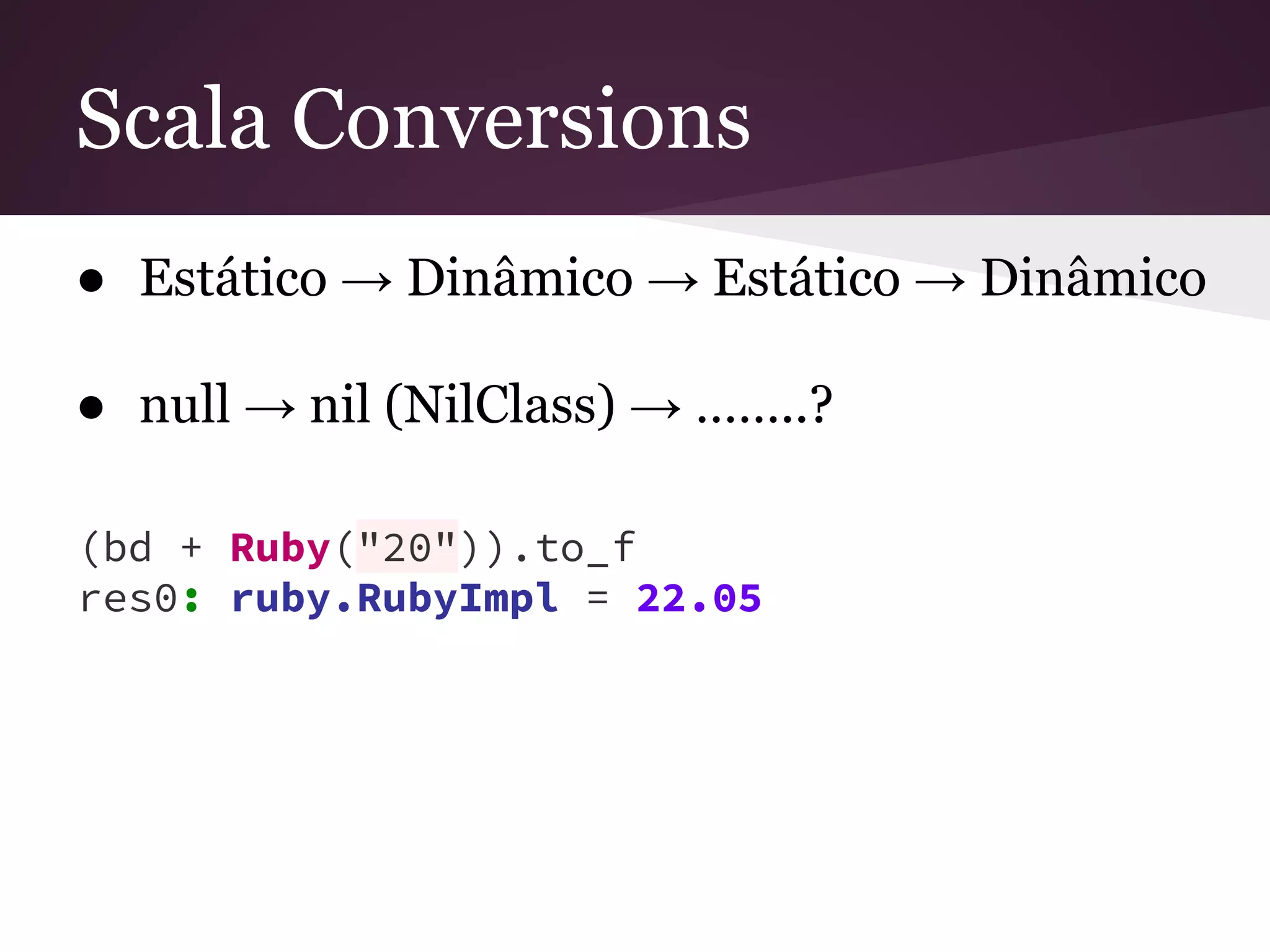 Scala Conversions

● Estático → Dinâmico → Estático → Dinâmico

● null → nil (NilClass) → ........?

(bd + Ruby("20")).to_f
res0: ruby.RubyImpl = 22.05